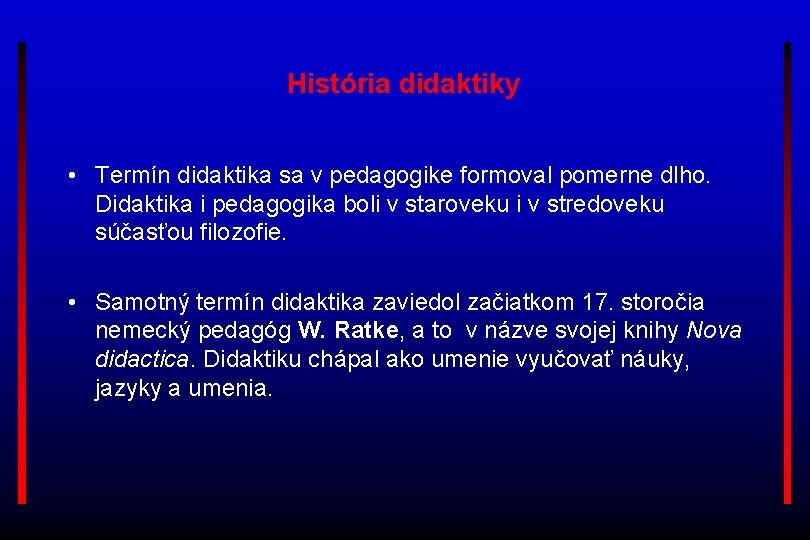 História didaktiky

• Termín didaktika sa v pedagogike formoval pomerne dlho. Didaktika i pedagogika boli v staroveku i v stredoveku súčasťou filozofie.

• Samotný termín didaktika zaviedol začiatkom 17. storočia nemecký pedagóg W. Ratke, a to v názve svojej knihy Nova didactica. Didaktiku chápal ako umenie vyučovať náuky, jazyky a umenia.